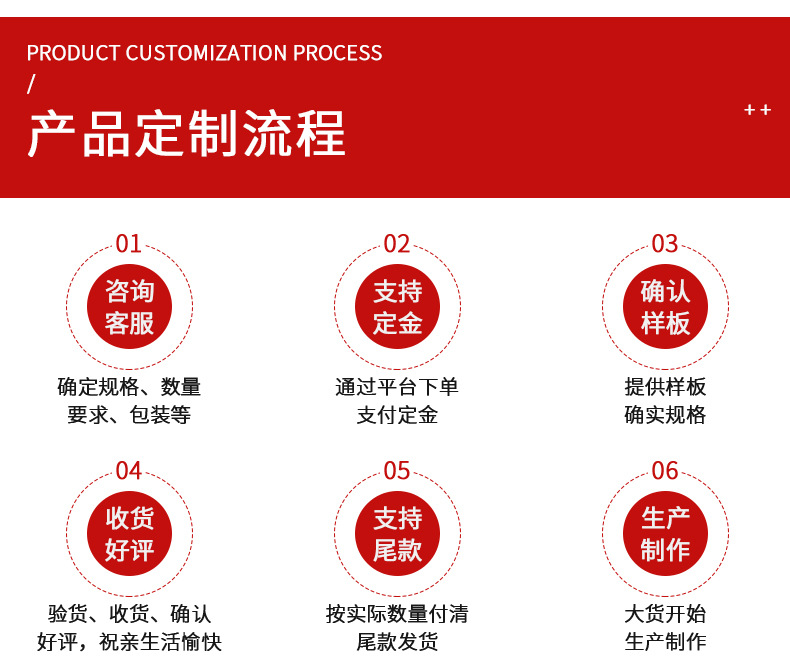 PRODUCT CUSTOMIZATION PROCESS
/
产品定制流程

++

01
咨询客服
确定规格、数量要求、包装等

02
支持定金
通过平台下单支付定金

03
确认样板
提供样板确实规格

04
收货好评
验货、收货、确认好评，祝亲生活愉快

05
支持尾款
按实际数量付清尾款发货

06
生产制作
大货开始生产制作